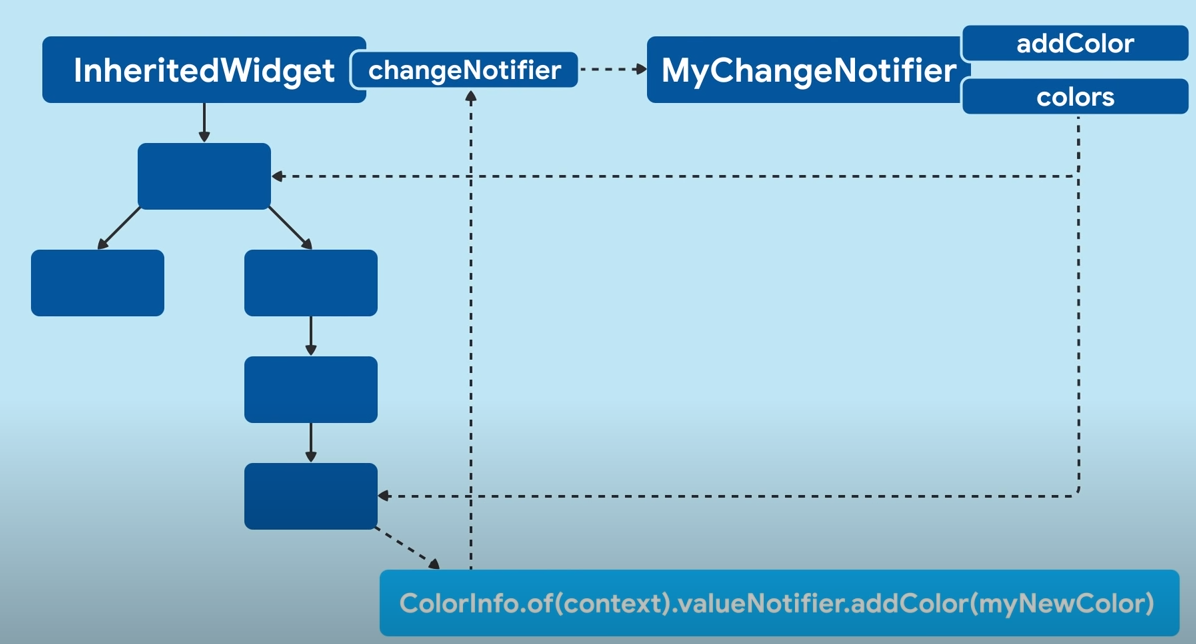 InheritedWidget
changeNotifier
MyChangeNotifier
addColor
colors
ColorInfo.of(context).valueNotifier.addColor(myNewColor)